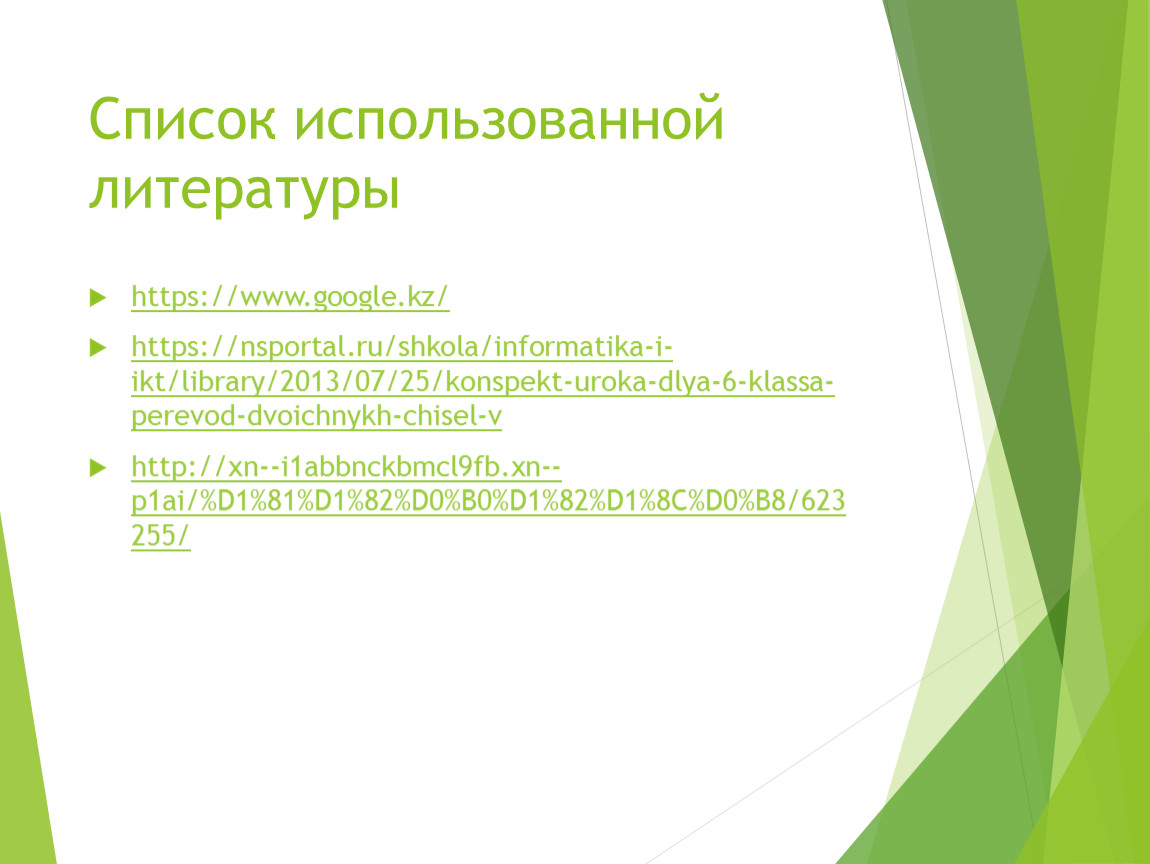 Список использованной литературы

https://www.google.kz/

https://nsportal.ru/shkola/informatika-i-ikt/library/2013/07/25/konspekt-uroka-dlya-6-klassa-perevod-dvoichnykh-chisel-v

http://xn--i1abbnckbmcl9fb.xn--p1ai/%D1%81%D1%82%D0%B0%D1%82%D1%8C%D0%B8/623255/